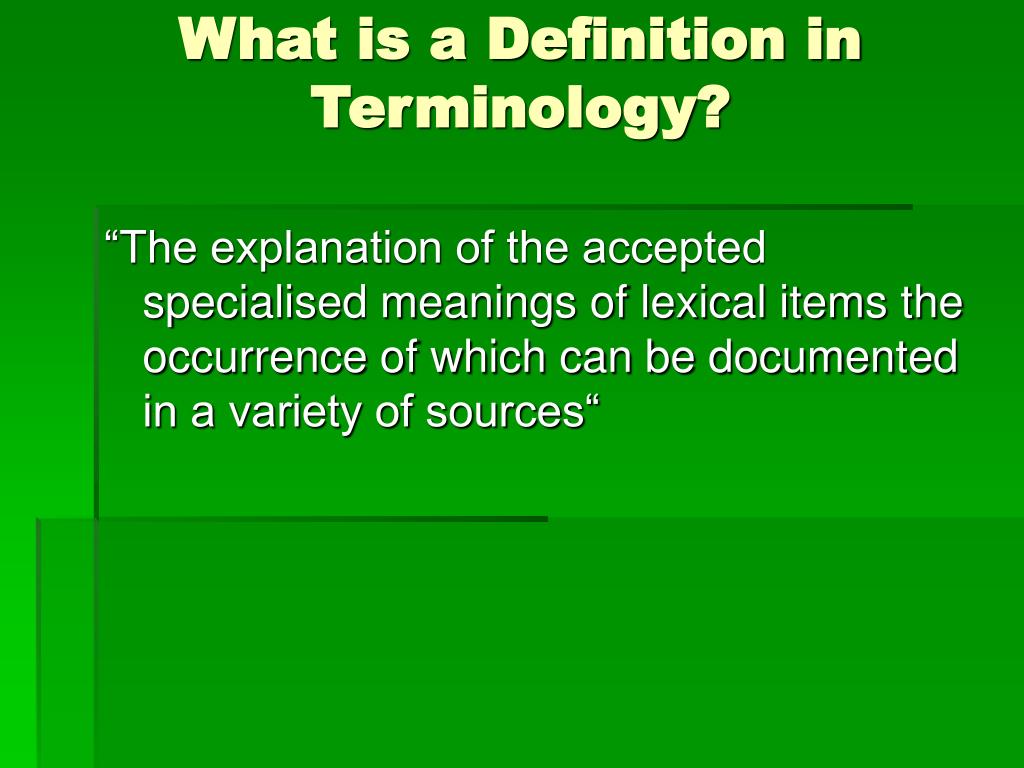 What is a Definition in Terminology?

“The explanation of the accepted specialised meanings of lexical items the occurrence of which can be documented in a variety of sources“